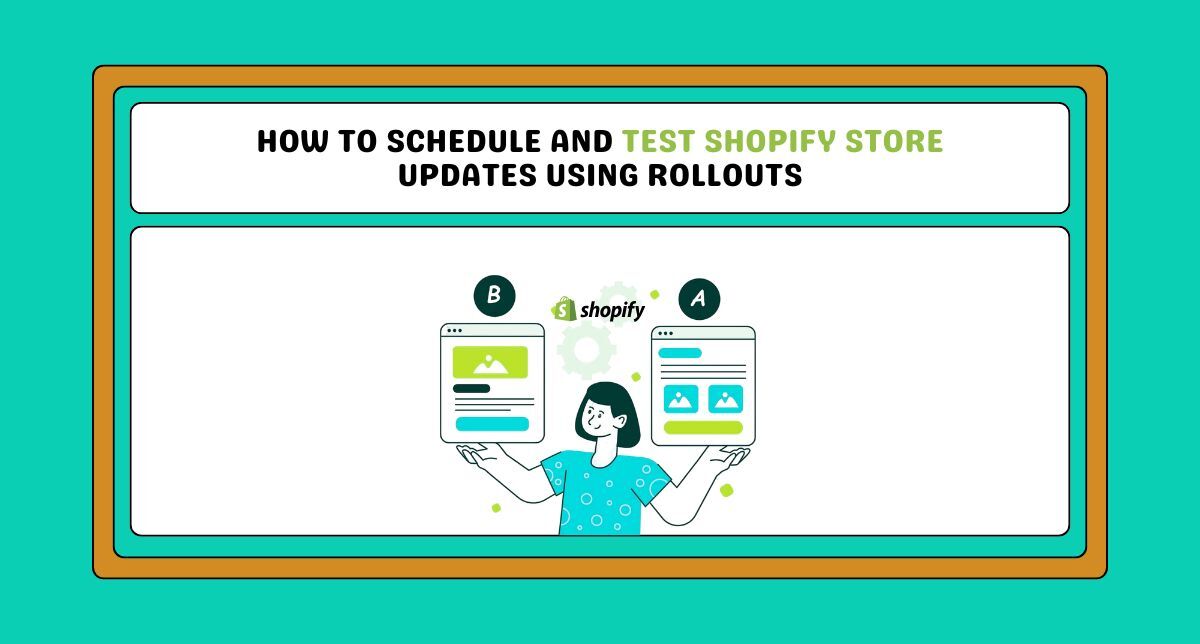 HOW TO SCHEDULE AND TEST SHOPIFY STORE UPDATES USING ROLLOUTS

B

shopify

A